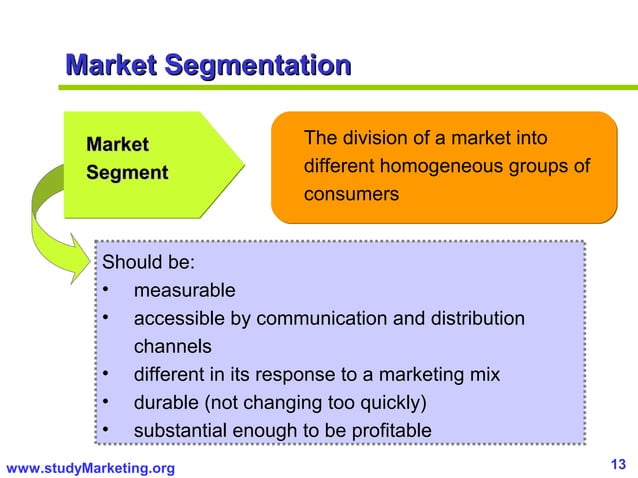 Market Segmentation

Market Segment

The division of a market into different homogeneous groups of consumers

Should be:
• measurable
• accessible by communication and distribution channels
• different in its response to a marketing mix
• durable (not changing too quickly)
• substantial enough to be profitable

www.studyMarketing.org

13